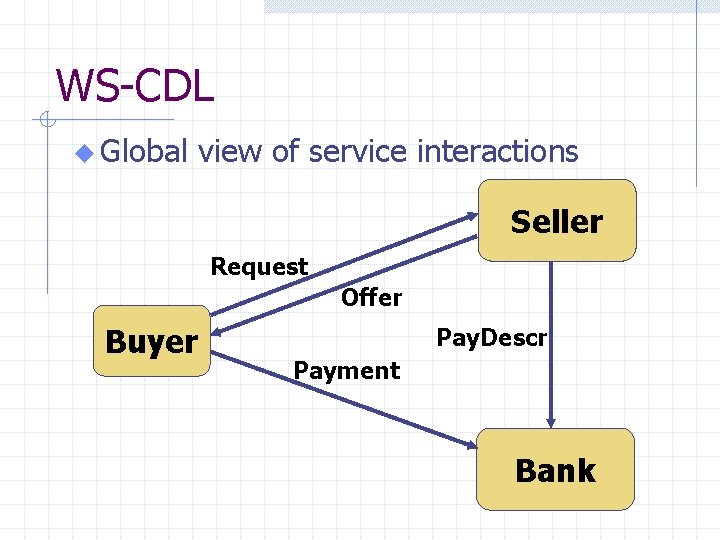 WS-CDL

Global view of service interactions

Seller

Request

Offer

Buyer

PayDescr

Payment

Bank